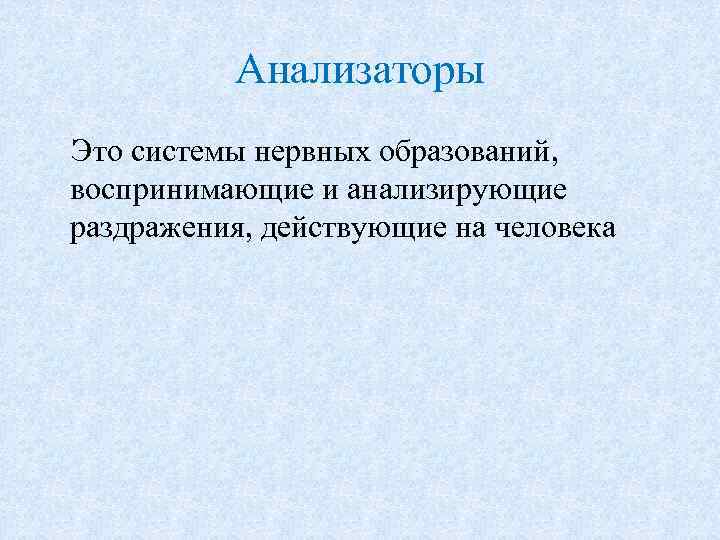 Анализаторы

Это системы нервных образований, воспринимающие и анализирующие раздражения, действующие на человека